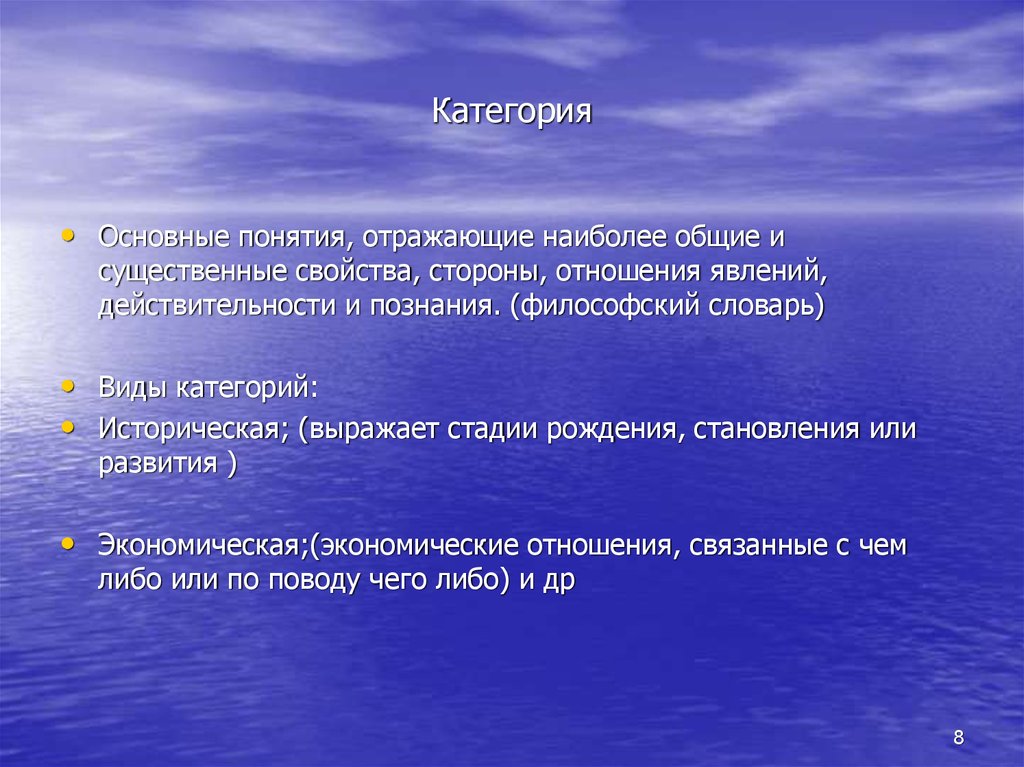 Категория

• Основные понятия, отражающие наиболее общие и существенные свойства, стороны, отношения явлений, действительности и познания. (философский словарь)

• Виды категорий:
• Историческая; (выражает стадии рождения, становления или развития )

• Экономическая;(экономические отношения, связанные с чем либо или по поводу чего либо) и др

8